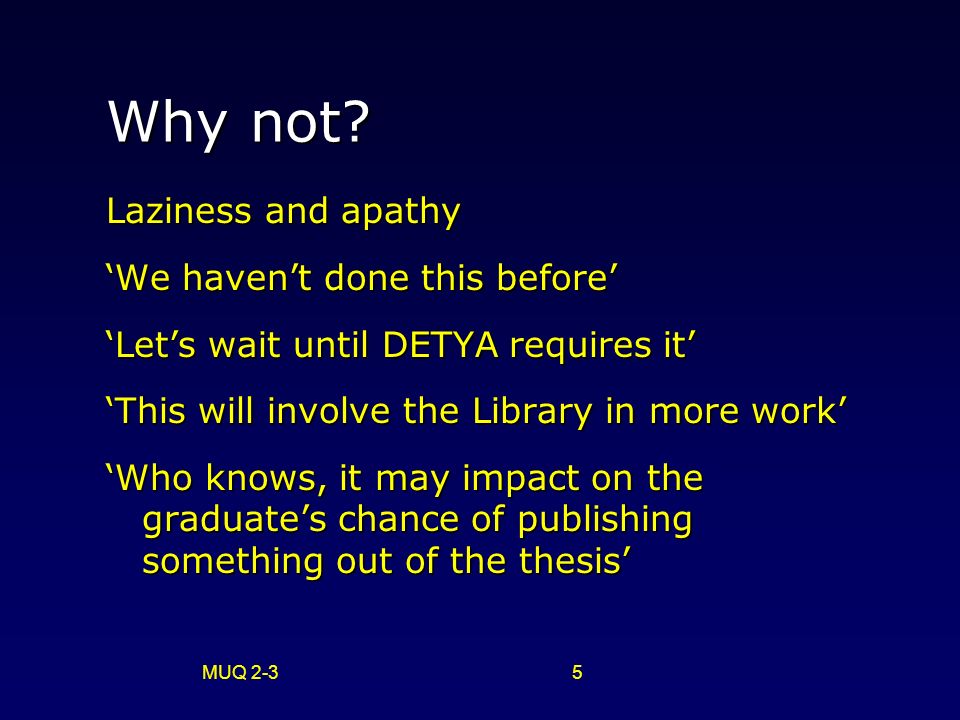 Why not?

Laziness and apathy

‘We haven’t done this before’

‘Let’s wait until DETYA requires it’

‘This will involve the Library in more work’

‘Who knows, it may impact on the graduate’s chance of publishing something out of the thesis’

MUQ 2-3

5